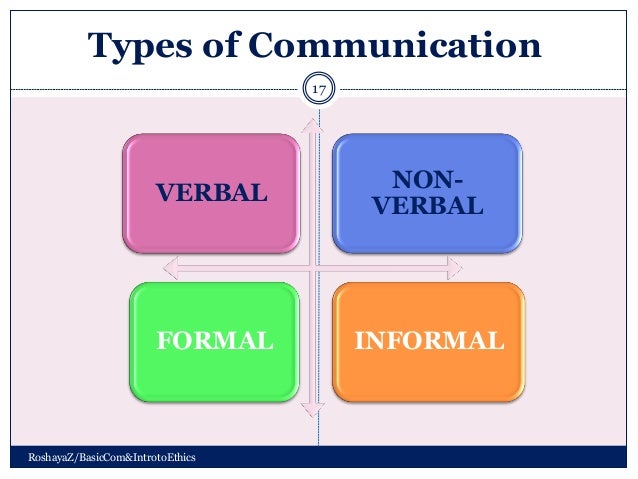 Types of Communication

17

VERBAL

NON-VERBAL

FORMAL

INFORMAL

RoshayaZ/BasicCom&IntrotoEthics